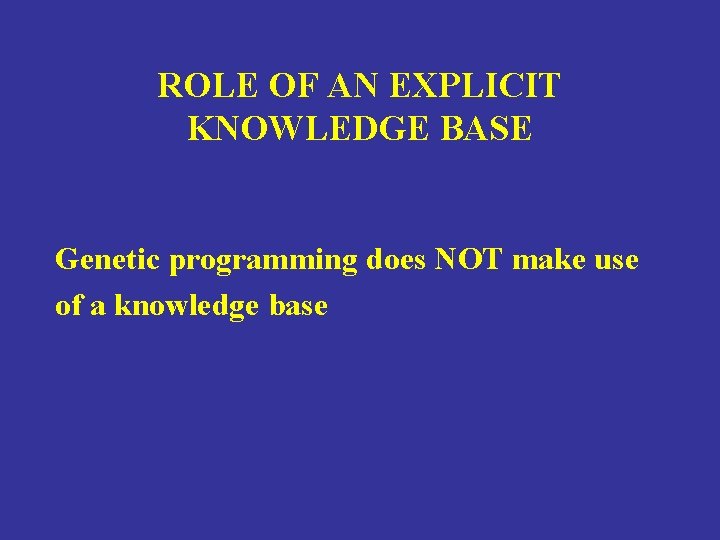 ROLE OF AN EXPLICIT KNOWLEDGE BASE

Genetic programming does NOT make use of a knowledge base